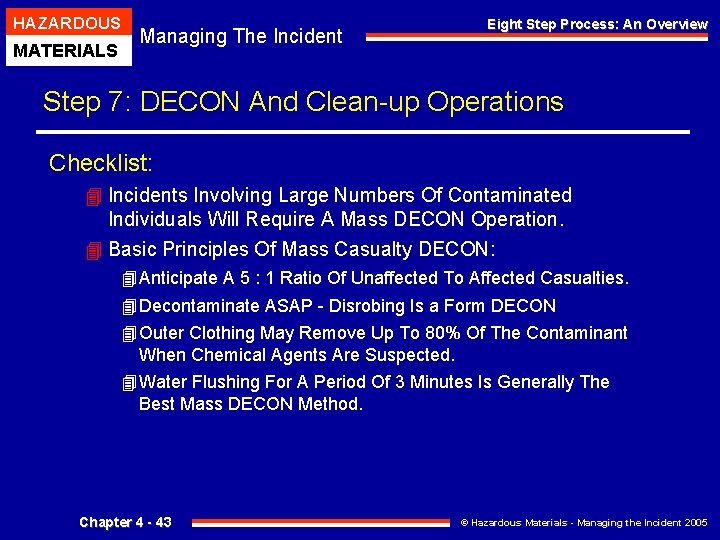 HAZARDOUS
MATERIALS
Managing The Incident
Eight Step Process: An Overview

Step 7: DECON And Clean-up Operations

Checklist:

Incidents Involving Large Numbers Of Contaminated Individuals Will Require A Mass DECON Operation.

Basic Principles Of Mass Casualty DECON:

Anticipate A 5 : 1 Ratio Of Unaffected To Affected Casualties.

Decontaminate ASAP - Disrobing Is a Form DECON

Outer Clothing May Remove Up To 80% Of The Contaminant When Chemical Agents Are Suspected.

Water Flushing For A Period Of 3 Minutes Is Generally The Best Mass DECON Method.

Chapter 4 - 43
© Hazardous Materials - Managing the Incident 2005